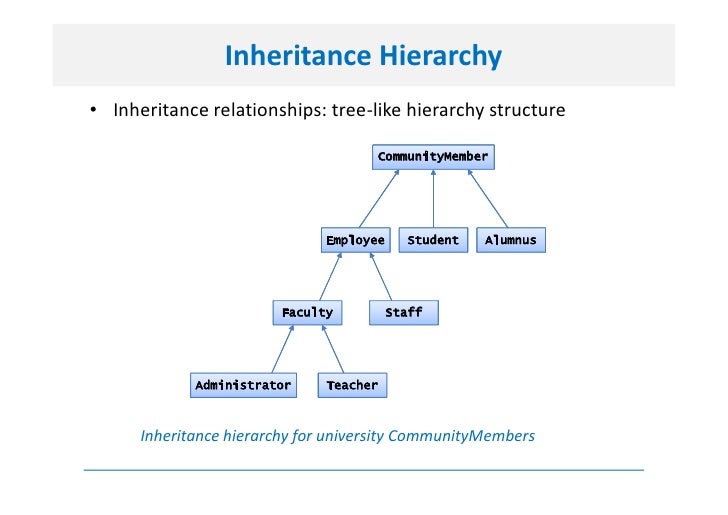 Inheritance Hierarchy

• Inheritance relationships: tree-like hierarchy structure

CommunityMember

Employee

Student

Alumnus

Faculty

Staff

Administrator

Teacher

Inheritance hierarchy for university CommunityMembers